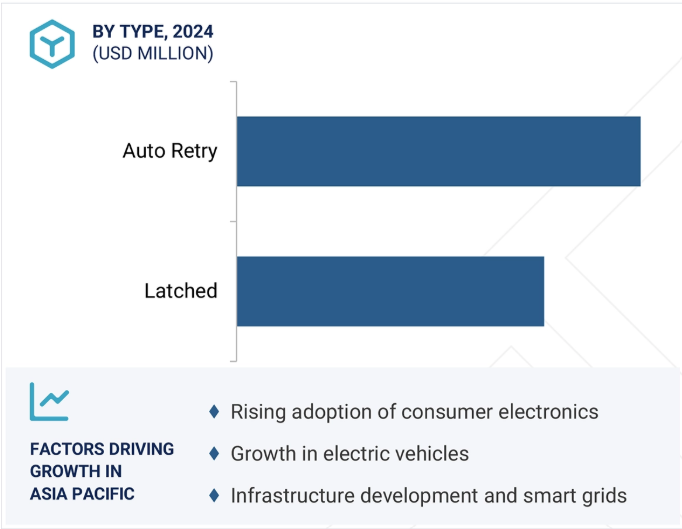 BY TYPE, 2024
(USD MILLION)

Auto Retry

Latched

FACTORS DRIVING GROWTH IN ASIA PACIFIC

♦ Rising adoption of consumer electronics
♦ Growth in electric vehicles
♦ Infrastructure development and smart grids